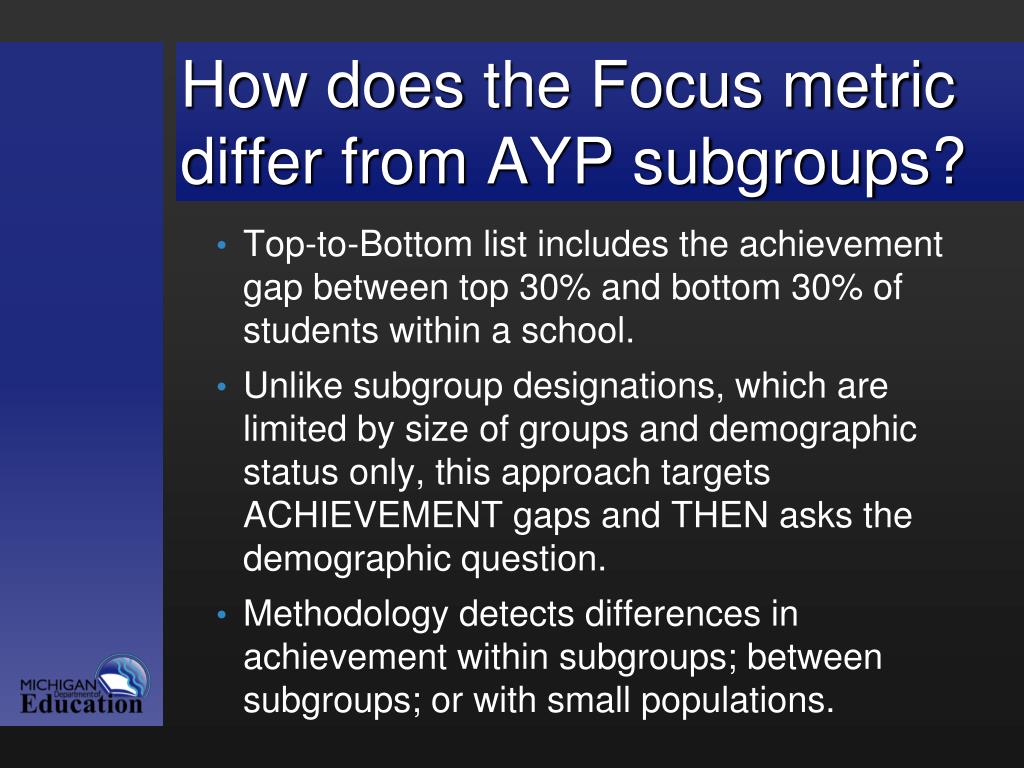 How does the Focus metric differ from AYP subgroups?

• Top-to-Bottom list includes the achievement gap between top 30% and bottom 30% of students within a school.

• Unlike subgroup designations, which are limited by size of groups and demographic status only, this approach targets ACHIEVEMENT gaps and THEN asks the demographic question.

• Methodology detects differences in achievement within subgroups; between subgroups; or with small populations.

MICHIGAN Department of Education